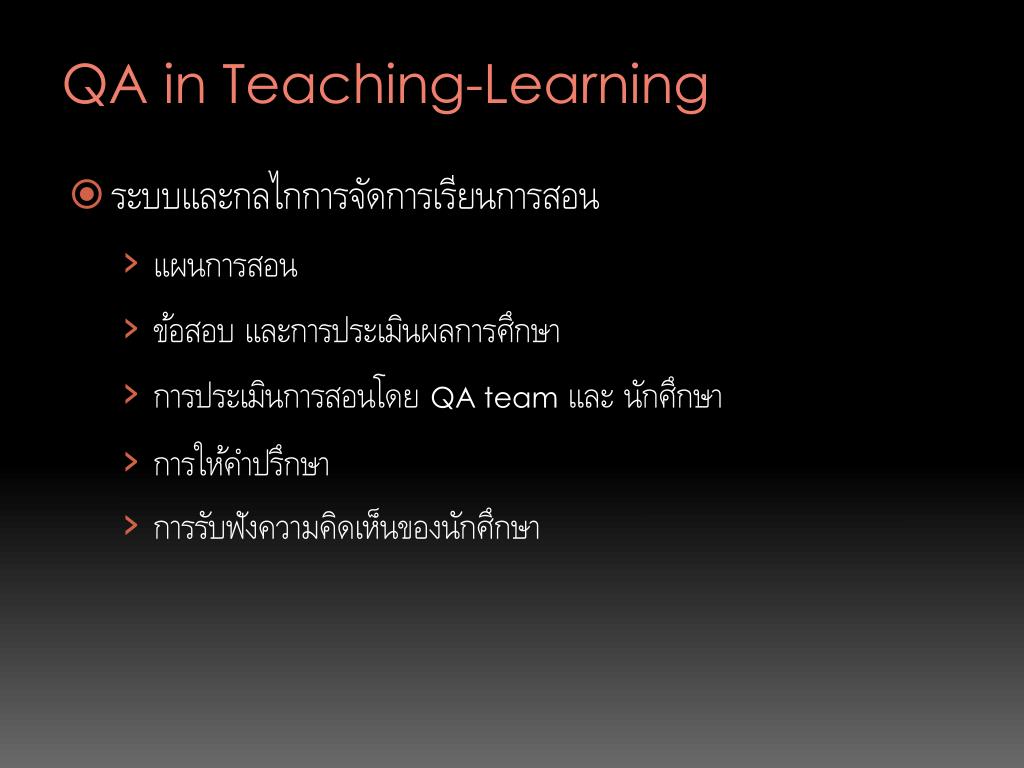 QA in Teaching-Learning

ระบบและกลไกการจัดการเรียนการสอน

แผนการสอน

ข้อสอบ และการประเมินผลการศึกษา

การประเมินการสอนโดย QA team และ นักศึกษา

การให้คำปรึกษา

การรับฟังความคิดเห็นของนักศึกษา